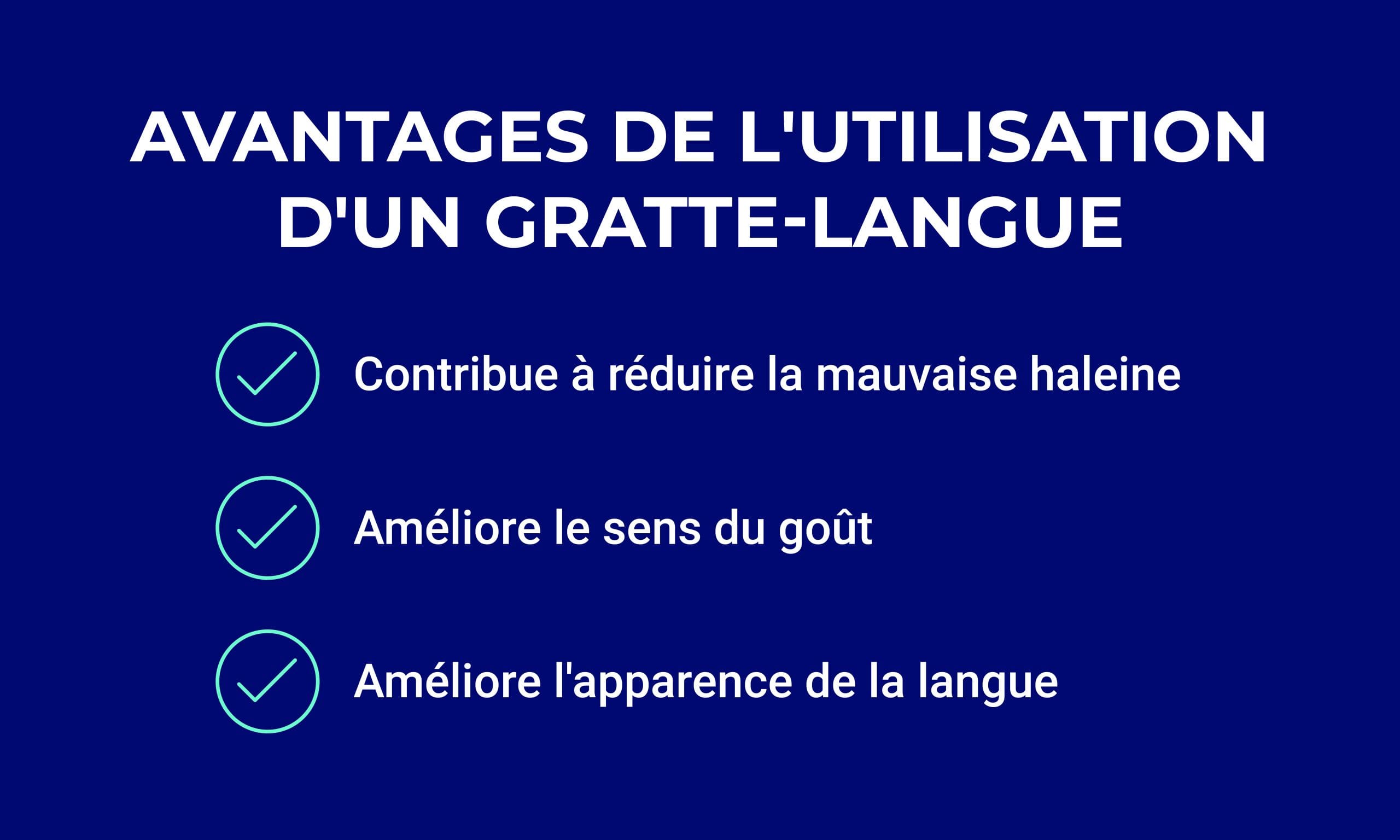 AVANTAGES DE L'UTILISATION D'UN GRATTE-LANGUE

Contribue à réduire la mauvaise haleine

Améliore le sens du goût

Améliore l'apparence de la langue